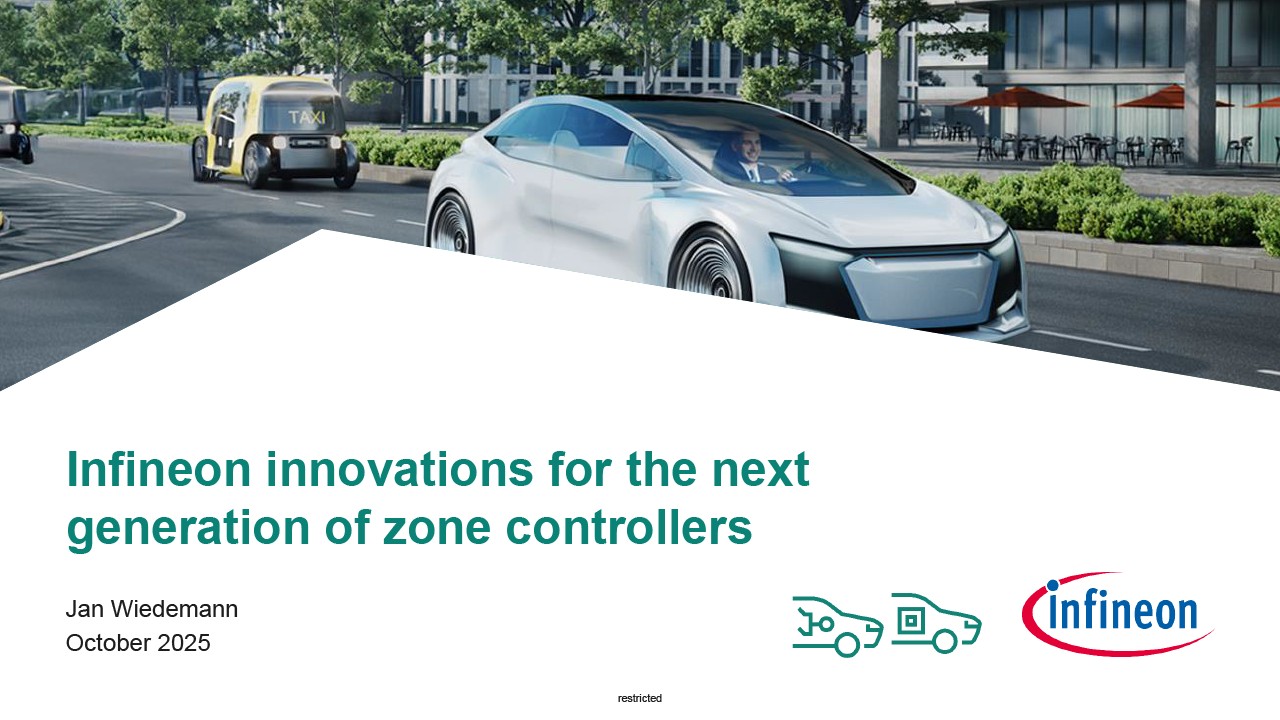 TAXI

Infineon innovations for the next generation of zone controllers

Jan Wiedemann
October 2025

infineon

restricted